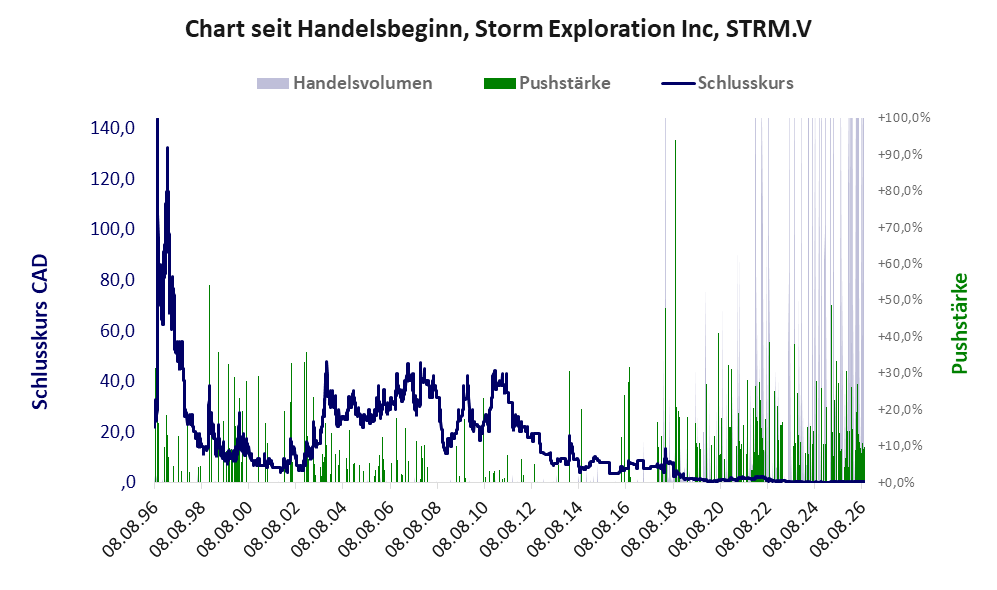 Chart seit Handelsbeginn, Storm Exploration Inc, STRM.V

Handelsvolumen Pushstärke Schlusskurs

Schlusskurs CAD

140,0
120,0
100,0
80,0
60,0
40,0
20,0
,0

+100,0%
+90,0%
+80,0%
+70,0%
+60,0%
+50,0%
+40,0%
+30,0%
+20,0%
+10,0%
+0,0%

Pushstärke

08.08.96
08.08.98
08.08.00
08.08.02
08.08.04
08.08.06
08.08.08
08.08.10
08.08.12
08.08.14
08.08.16
08.08.18
08.08.20
08.08.22
08.08.24
08.08.26